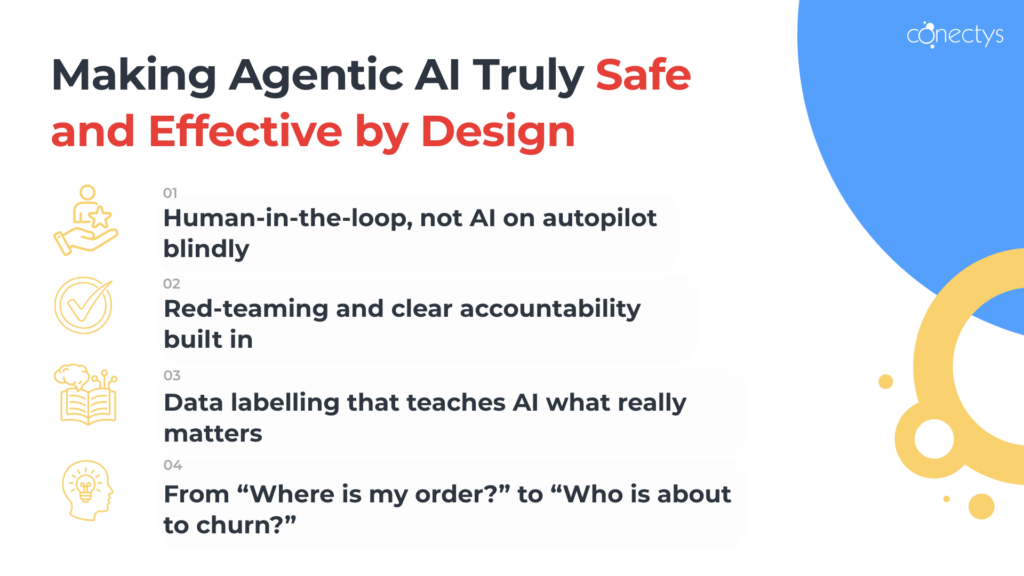 conectys

Making Agentic AI Truly Safe and Effective by Design

01
Human-in-the-loop, not AI on autopilot blindly

02
Red-teaming and clear accountability built in

03
Data labelling that teaches AI what really matters

04
From “Where is my order?” to “Who is about to churn?”